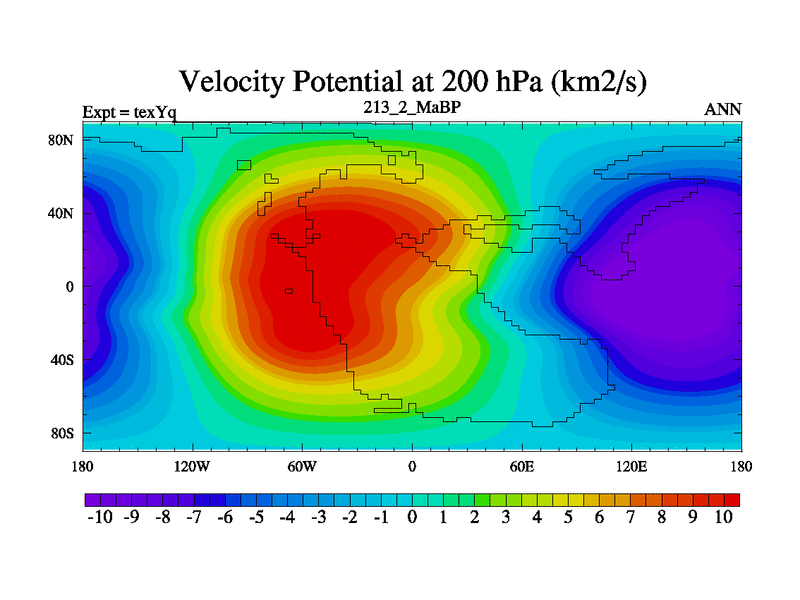 Velocity Potential at 200 hPa (km2/s)

Expt = texYq

213_2_MaBP

ANN

80N
40N
0
40S
80S

180 120W 60W 0 60E 120E 180

-10 -9 -8 -7 -6 -5 -4 -3 -2 -1 0 1 2 3 4 5 6 7 8 9 10